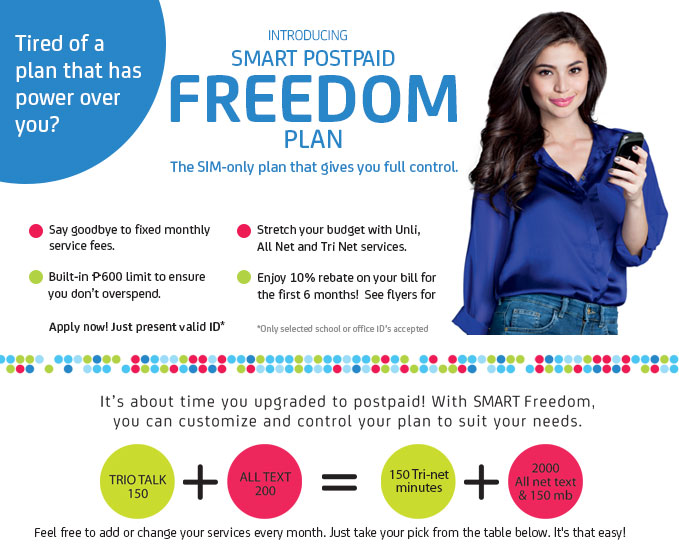 Tired of a plan that has power over you?

INTRODUCING
SMART POSTPAID
FREEDOM
PLAN
The SIM-only plan that gives you full control.

Say goodbye to fixed monthly service fees.

Built-in ₱600 limit to ensure you don't overspend.

Apply now! Just present valid ID*

Stretch your budget with Unli, All Net and Tri Net services.

Enjoy 10% rebate on your bill for the first 6 months! See flyers for

*Only selected school or office ID's accepted

It's about time you upgraded to postpaid! With SMART Freedom, you can customize and control your plan to suit your needs.

TRIO TALK 150 + ALL TEXT 200 = 150 Tri-net minutes + 2000 All net text & 150 mb

Feel free to add or change your services every month. Just take your pick from the table below. It's that easy!